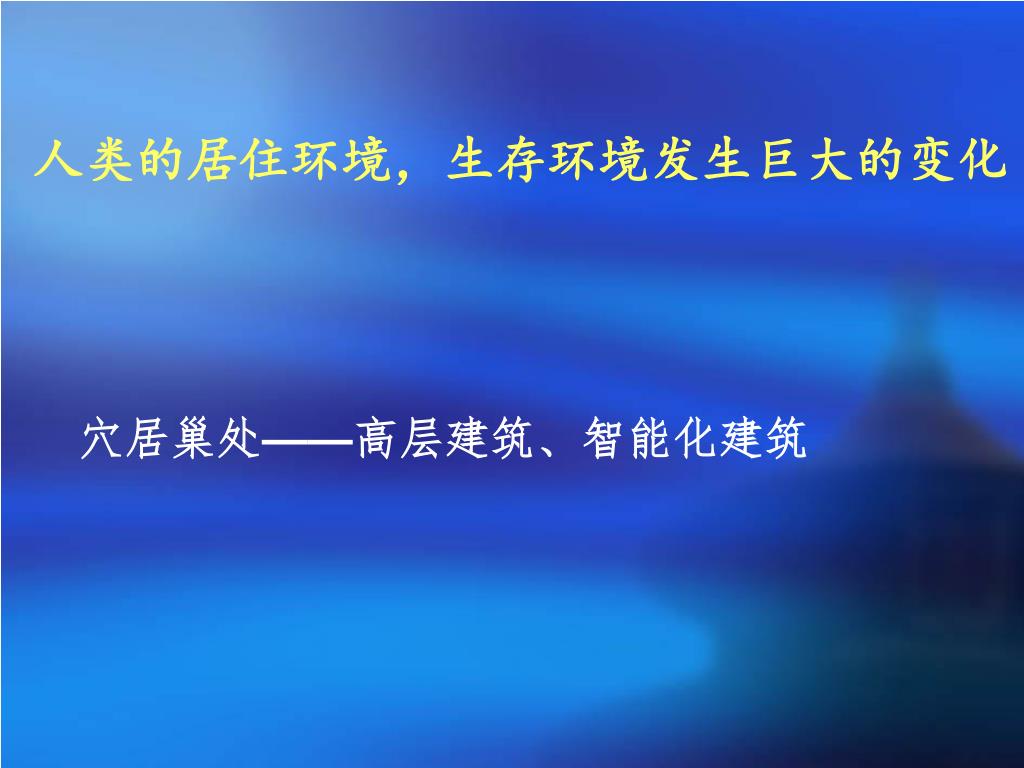 人类的居住环境，生存环境发生巨大的变化

穴居巢处——高层建筑、智能化建筑